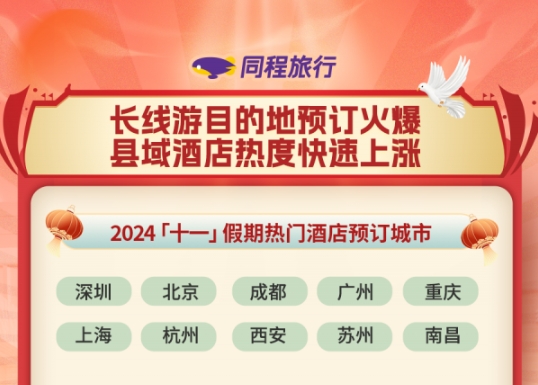 同程旅行

长线游目的地预订火爆
县域酒店热度快速上涨

2024「十一」假期热门酒店预订城市

深圳 北京 成都 广州 重庆
上海 杭州 西安 苏州 南昌